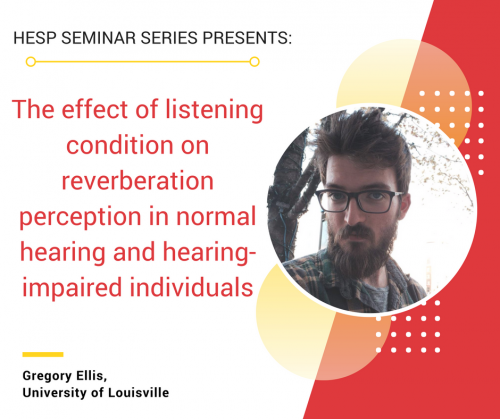 HESP SEMINAR SERIES PRESENTS:

The effect of listening condition on reverberation perception in normal hearing and hearing-impaired individuals

Gregory Ellis,
University of Louisville